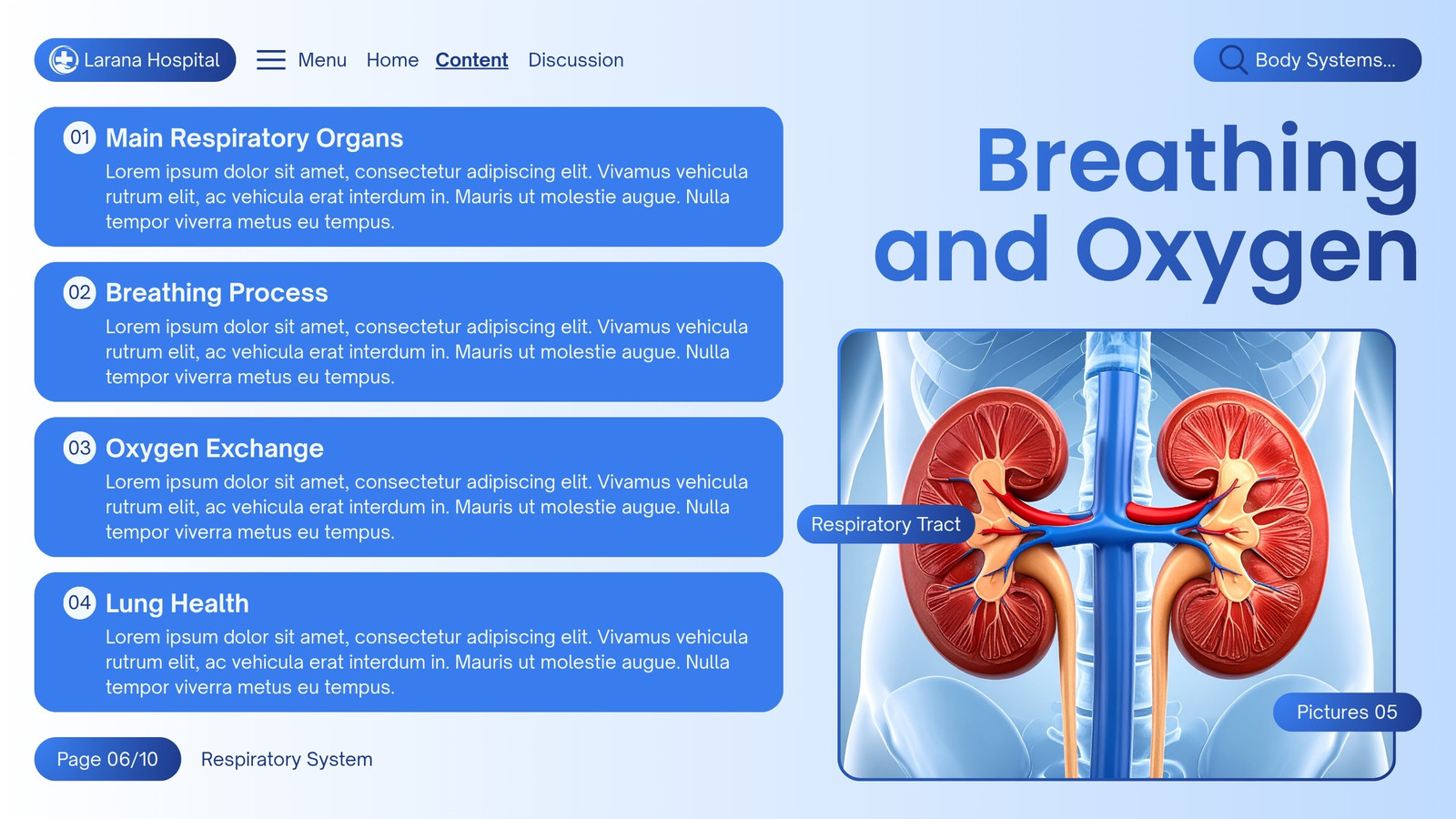 Larana Hospital

Menu Home Content Discussion

Body Systems...

01 Main Respiratory Organs

Lorem ipsum dolor sit amet, consectetur adipiscing elit. Vivamus vehicula rutrum elit, ac vehicula erat interdum in. Mauris ut molestie augue. Nulla tempor viverra metus eu tempus.

02 Breathing Process

Lorem ipsum dolor sit amet, consectetur adipiscing elit. Vivamus vehicula rutrum elit, ac vehicula erat interdum in. Mauris ut molestie augue. Nulla tempor viverra metus eu tempus.

03 Oxygen Exchange

Lorem ipsum dolor sit amet, consectetur adipiscing elit. Vivamus vehicula rutrum elit, ac vehicula erat interdum in. Mauris ut molestie augue. Nulla tempor viverra metus eu tempus.

04 Lung Health

Lorem ipsum dolor sit amet, consectetur adipiscing elit. Vivamus vehicula rutrum elit, ac vehicula erat interdum in. Mauris ut molestie augue. Nulla tempor viverra metus eu tempus.

Page 06/10 Respiratory System

Breathing and Oxygen

Respiratory Tract

Pictures 05